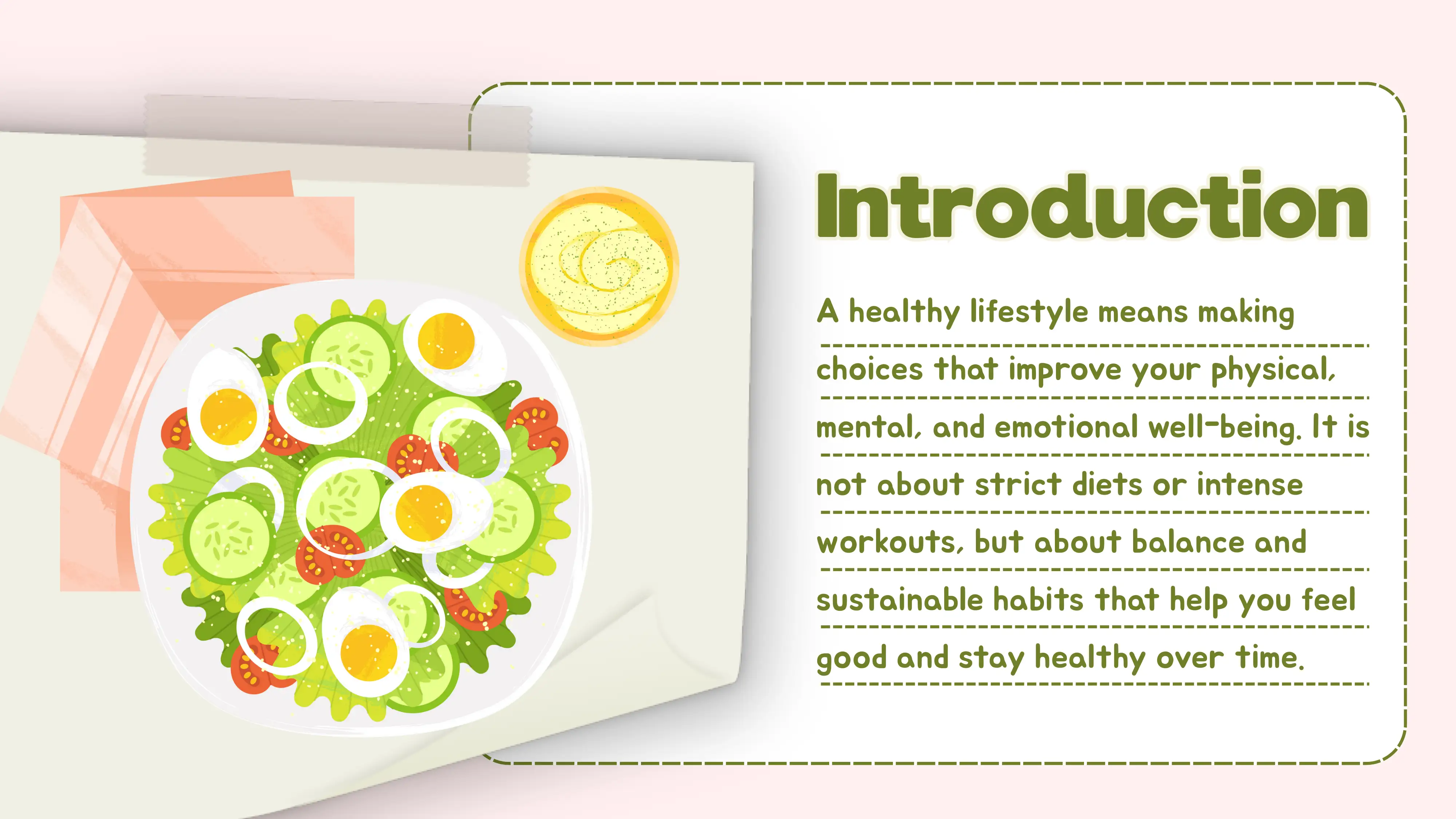 Introduction

A healthy lifestyle means making choices that improve your physical, mental, and emotional well-being. It is not about strict diets or intense workouts, but about balance and sustainable habits that help you feel good and stay healthy over time.